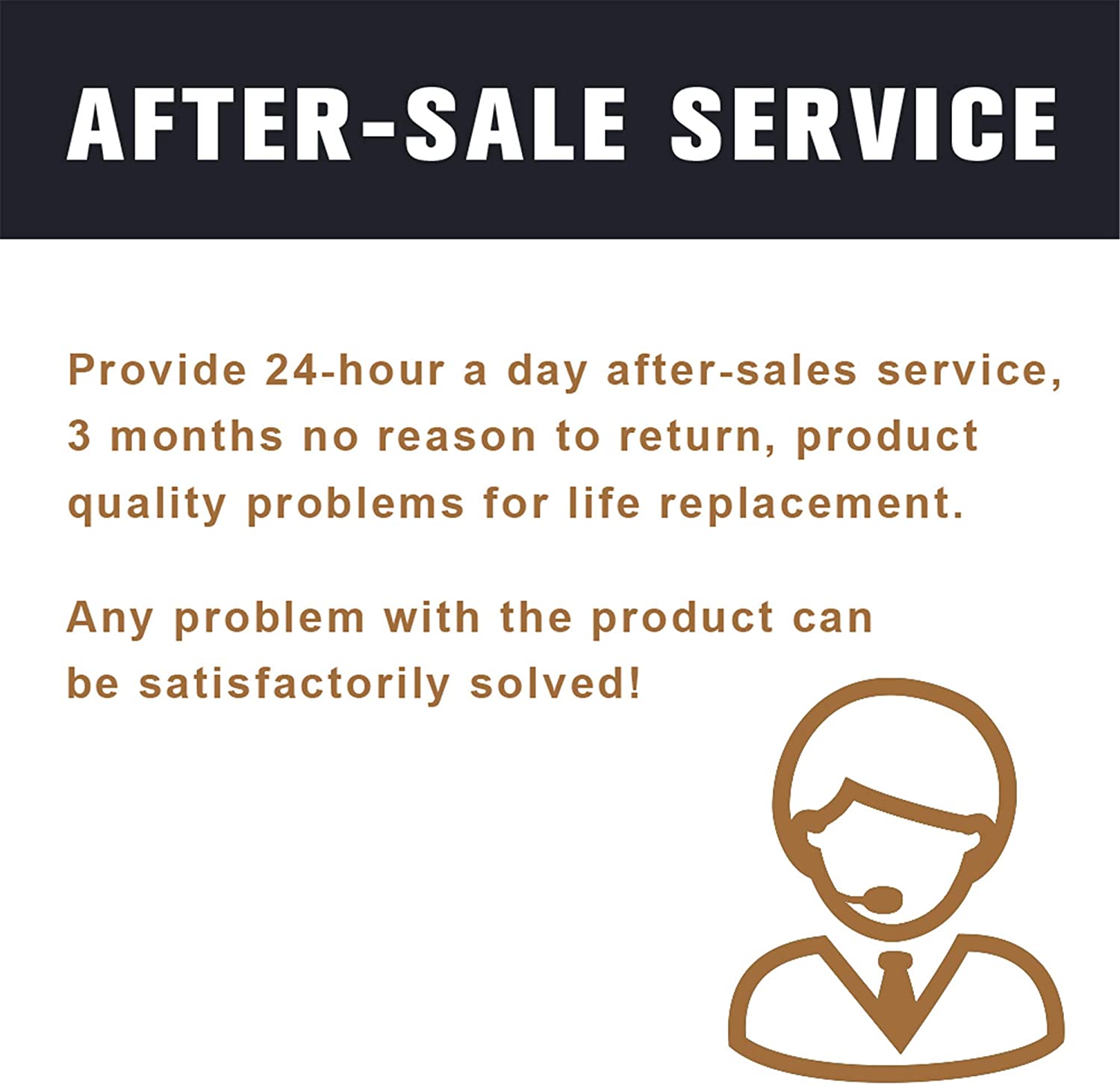 AFTER-SALE SERVICE

Provide 24-hour a day after-sales service, 3 months no reason to return, product quality problems for life replacement.

Any problem with the product can be satisfactorily solved!